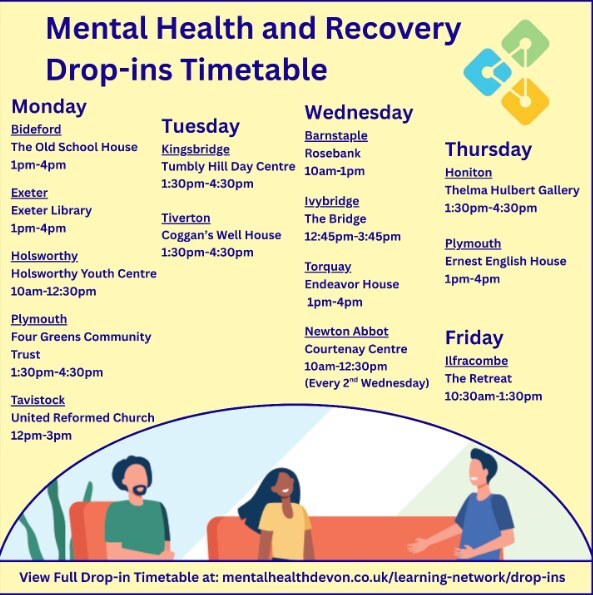 Mental Health and Recovery Drop-ins Timetable

Monday
Bideford
The Old School House
1pm-4pm

Exeter
Exeter Library
1pm-4pm

Holsworthy
Holsworthy Youth Centre
10am-12:30pm

Plymouth
Four Greens Community Trust
1:30pm-4:30pm

Tavistock
United Reformed Church
12pm-3pm

Tuesday
Kingsbridge
Tumbly Hill Day Centre
1:30pm-4:30pm

Tiverton
Coggan's Well House
1:30pm-4:30pm

Wednesday
Barnstaple
Rosebank
10am-1pm

Ivybridge
The Bridge
12:45pm-3:45pm

Torquay
Endeavor House
1pm-4pm

Newton Abbot
Courtenay Centre
10am-12:30pm
(Every 2$^{nd}$ Wednesday)

Thursday
Honiton
Thelma Hulbert Gallery
1:30pm-4:30pm

Plymouth
Ernest English House
1pm-4pm

Friday
Ilfracombe
The Retreat
10:30am-1:30pm

View Full Drop-in Timetable at: mentalhealthdevon.co.uk/learning-network/drop-ins